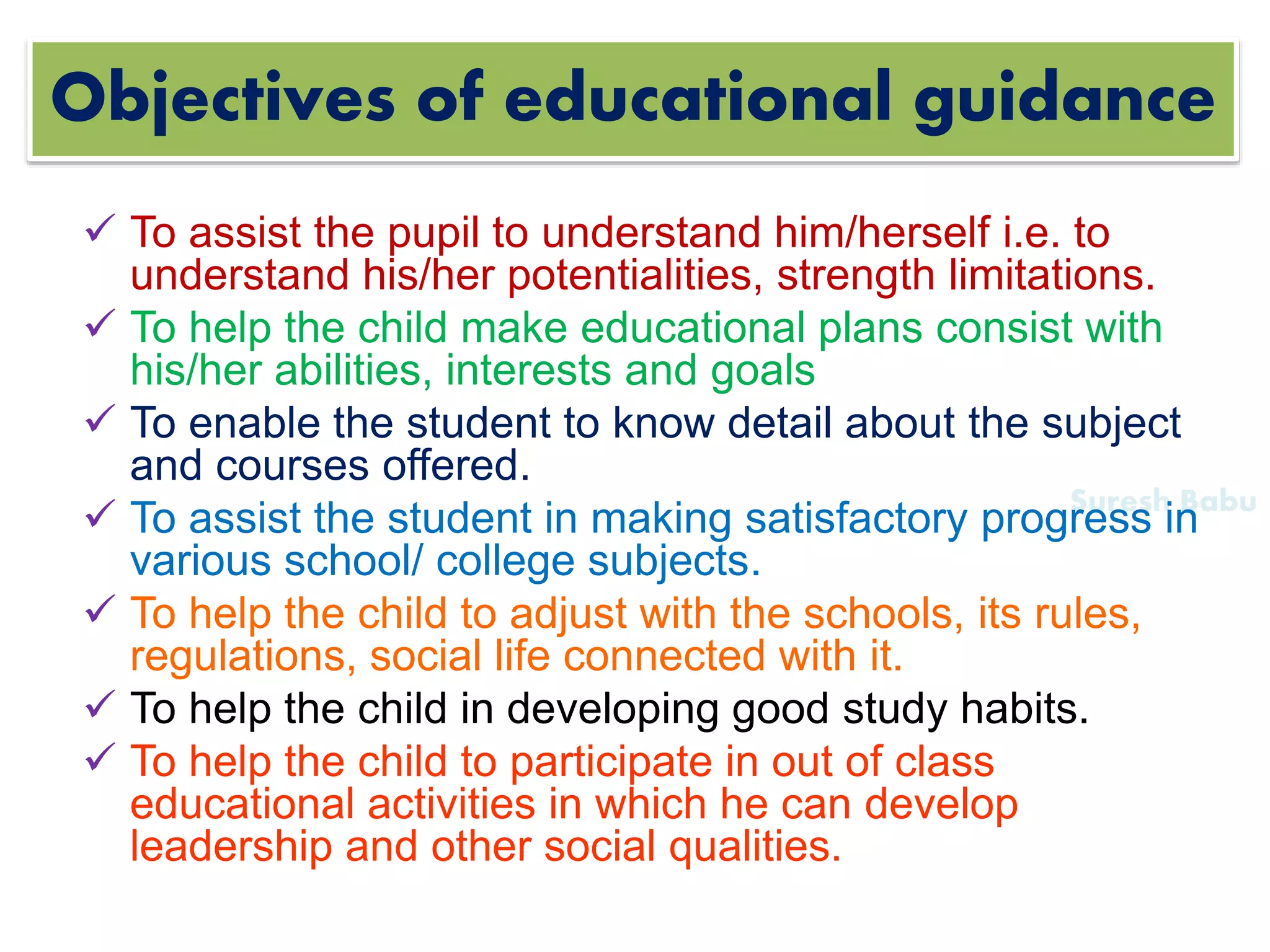 Objectives of educational guidance

✓ To assist the pupil to understand him/herself i.e. to understand his/her potentialities, strength limitations.

✓ To help the child make educational plans consist with his/her abilities, interests and goals

✓ To enable the student to know detail about the subject and courses offered.

Suresh Babu

✓ To assist the student in making satisfactory progress in various school/ college subjects.

✓ To help the child to adjust with the schools, its rules, regulations, social life connected with it.

✓ To help the child in developing good study habits.

✓ To help the child to participate in out of class educational activities in which he can develop leadership and other social qualities.